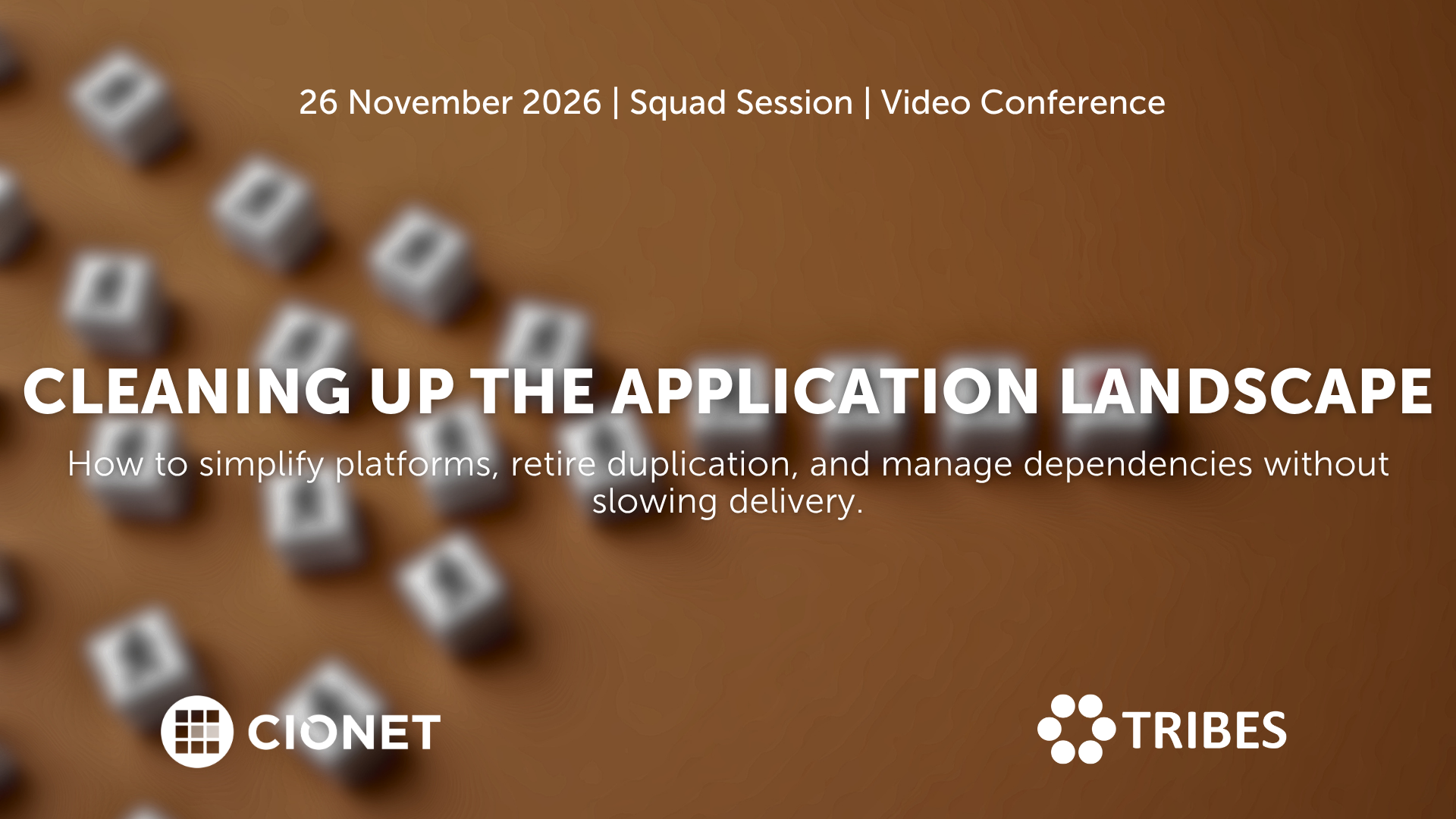 26 November 2026 | Squad Session | Video Conference

CLEANING UP THE APPLICATION LANDSCAPE

How to simplify platforms, retire duplication, and manage dependencies without slowing delivery.

CIONET

TRIBES